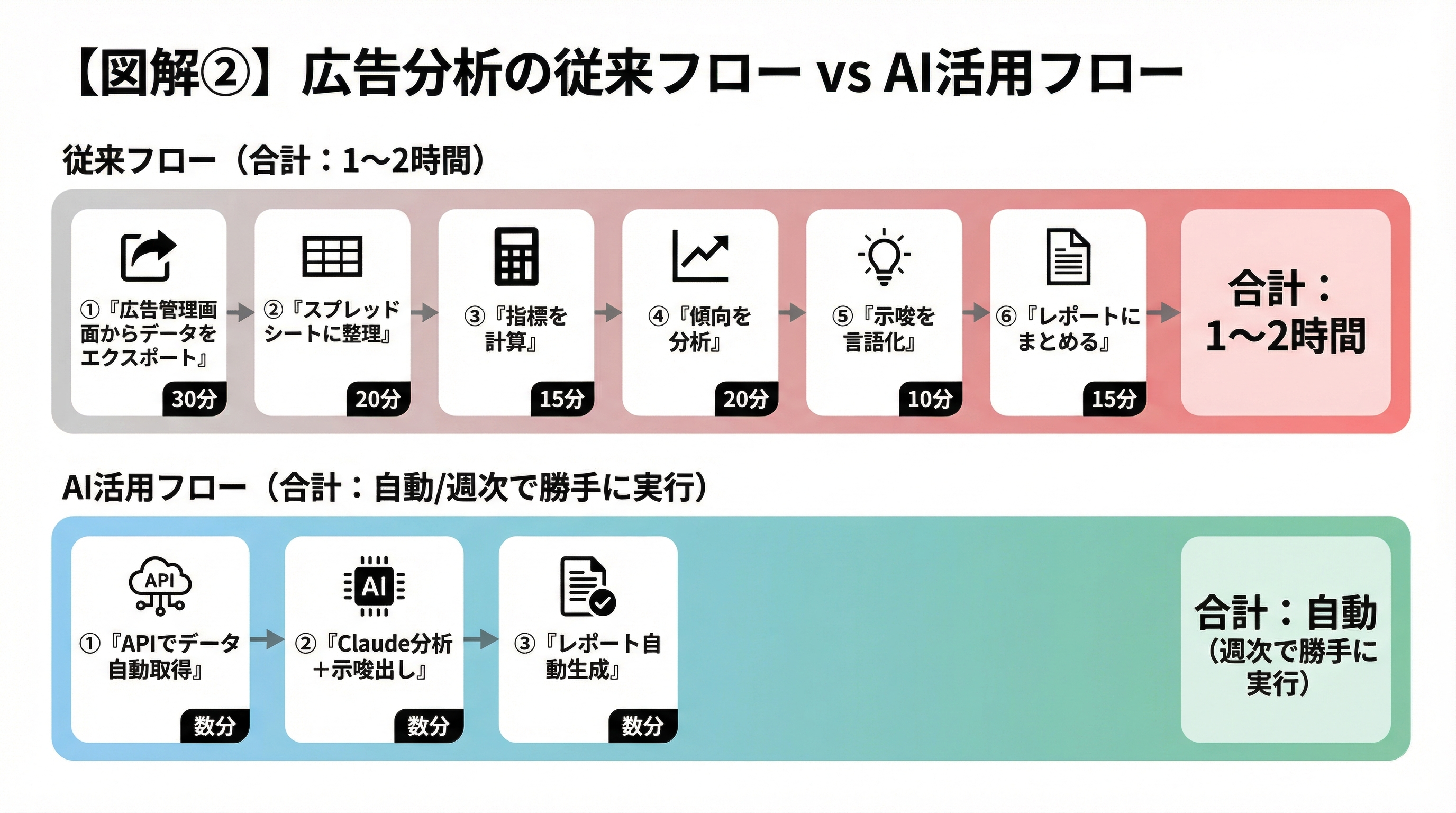 【図解②】広告分析の従来フロー vs AI活用フロー

従来フロー（合計：1〜2時間）

①『広告管理画面からデータをエクスポート』
30分

②『スプレッドシートに整理』
20分

③『指標を計算』
15分

④『傾向を分析』
20分

⑤『示唆を言語化』
10分

⑥『レポートにまとめる』
15分

合計：1〜2時間

AI活用フロー（合計：自動/週次で勝手に実行）

API
①『APIでデータ自動取得』
数分

AI
②『Claude分析＋示唆出し』
数分

③『レポート自動生成』
数分

合計：自動（週次で勝手に実行）